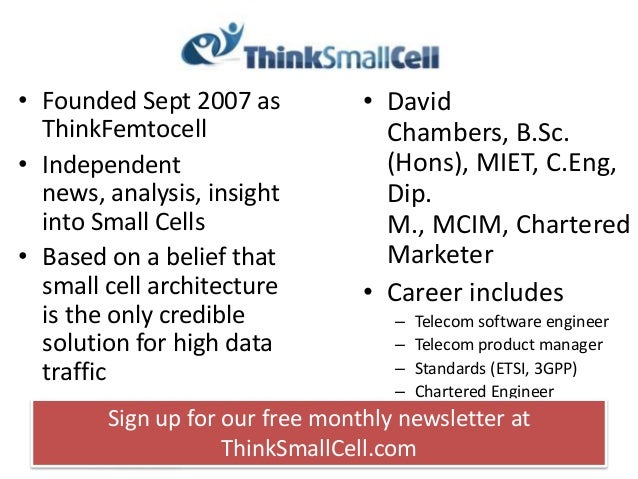 ThinkSmallCell

• Founded Sept 2007 as ThinkFemtocell
• Independent news, analysis, insight into Small Cells
• Based on a belief that small cell architecture is the only credible solution for high data traffic

• David Chambers, B.Sc. (Hons), MIET, C.Eng, Dip. M., MCIM, Chartered Marketer
• Career includes
– Telecom software engineer
– Telecom product manager
– Standards (ETSI, 3GPP)
– Chartered Engineer

Sign up for our free monthly newsletter at ThinkSmallCell.com